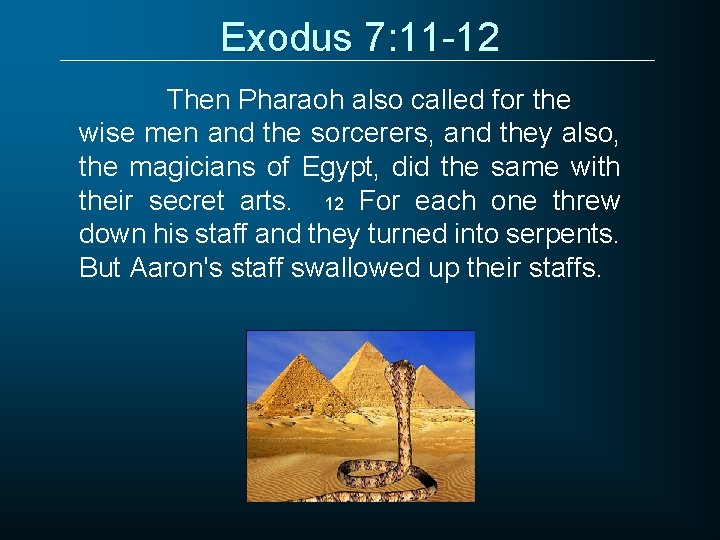 Exodus 7:11-12

Then Pharaoh also called for the wise men and the sorcerers, and they also, the magicians of Egypt, did the same with their secret arts. 12 For each one threw down his staff and they turned into serpents. But Aaron's staff swallowed up their staffs.